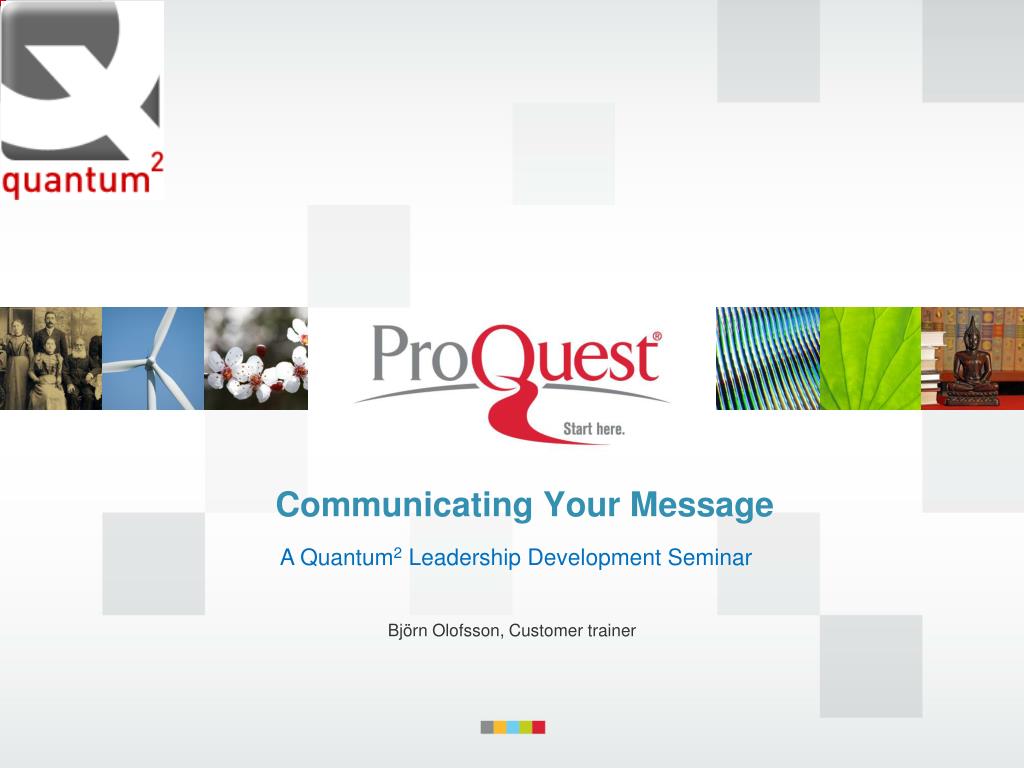 quantum$^2$

ProQuest®

Start here.

Communicating Your Message

A Quantum$^2$ Leadership Development Seminar

Björn Olofsson, Customer trainer